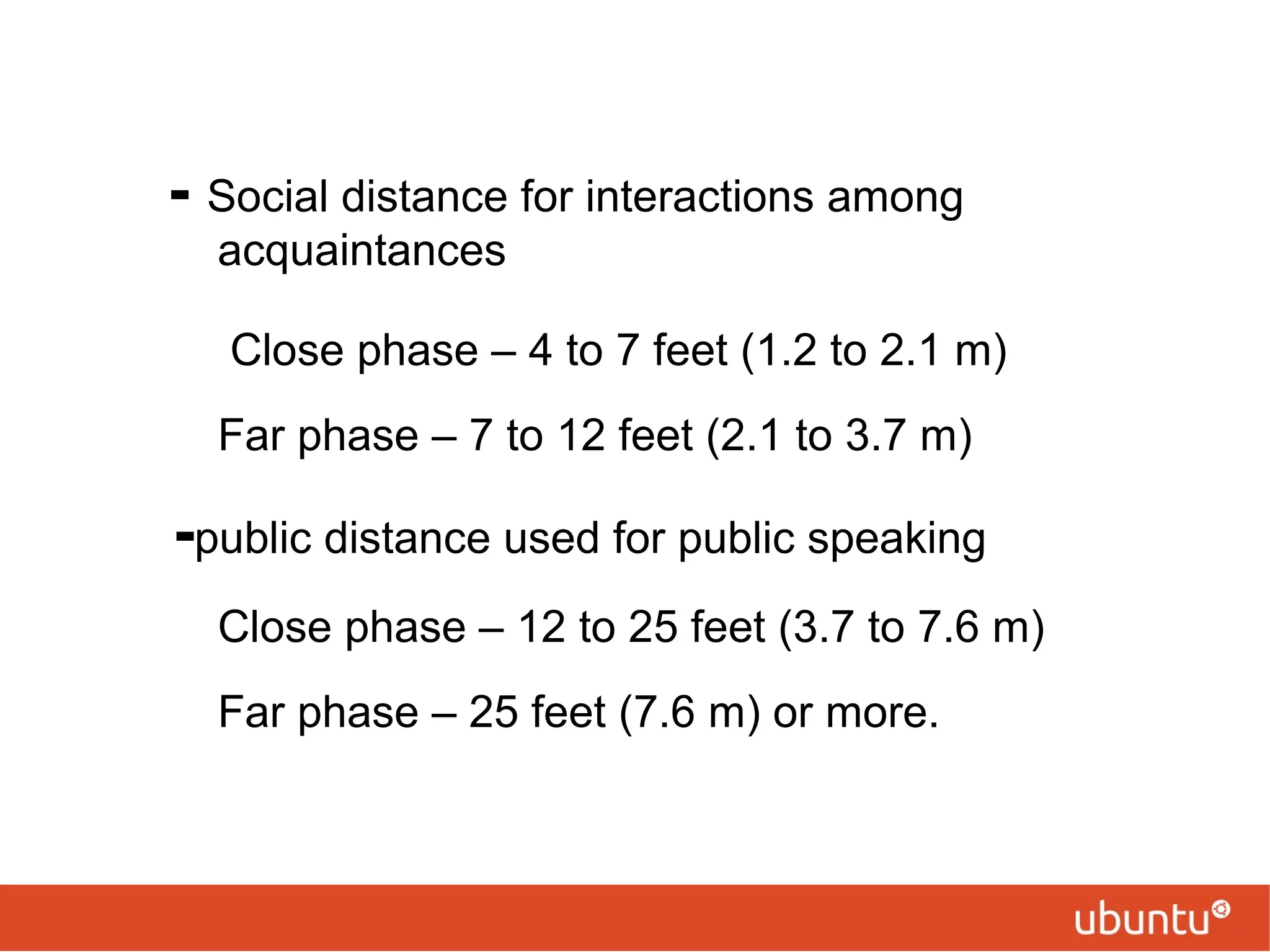 - Social distance for interactions among acquaintances

Close phase – 4 to 7 feet (1.2 to 2.1 m)

Far phase – 7 to 12 feet (2.1 to 3.7 m)

-public distance used for public speaking

Close phase – 12 to 25 feet (3.7 to 7.6 m)

Far phase – 25 feet (7.6 m) or more.

ubuntu